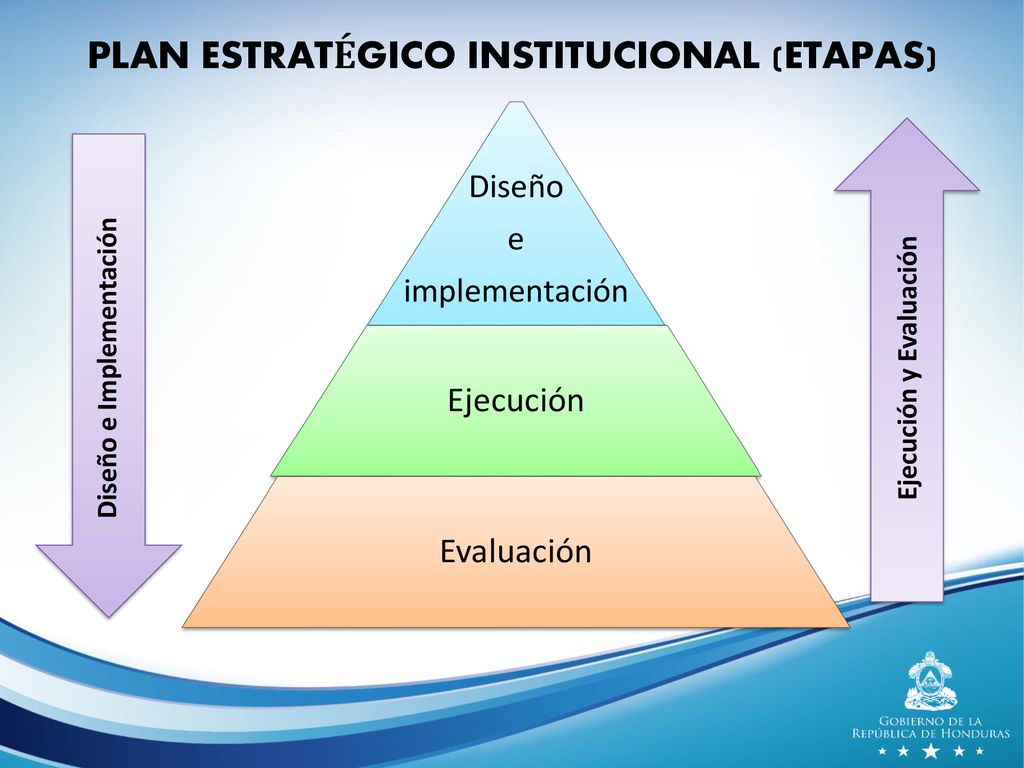 PLAN ESTRATÉGICO INSTITUCIONAL (ETAPAS)

Diseño e Implementación

Diseño
e
implementación

Ejecución

Evaluación

Ejecución y Evaluación

GOBIERNO DE LA REPÚBLICA DE HONDURAS